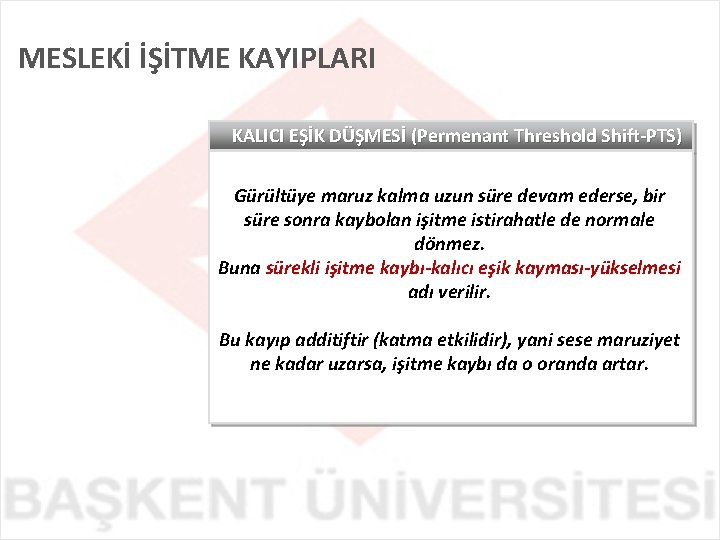 MESLEKİ İŞİTME KAYIPLARI

KALICI EŞİK DÜŞMESİ (Permenant Threshold Shift-PTS)

Gürültüye maruz kalma uzun süre devam ederse, bir süre sonra kaybolan işitme istirahatle de normale dönmez.
Buna sürekli işitme kaybı-kalıcı eşik kayması-yükselmesi adı verilir.

Bu kayıp additiftir (katma etkilidir), yani sese maruziyet ne kadar uzarsa, işitme kaybı da o oranda artar.

BAŞKENT ÜNİVERSİTESİ